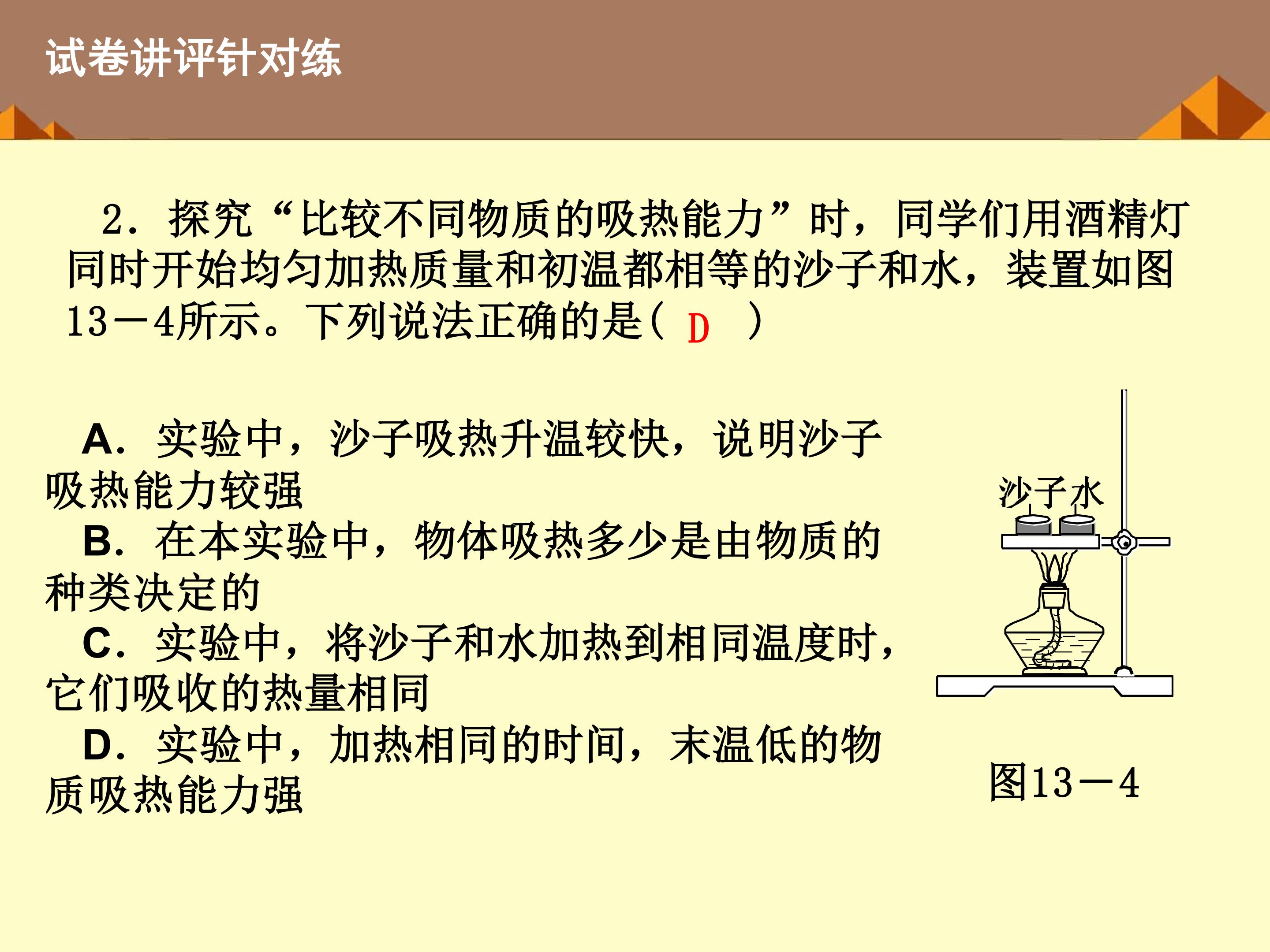 试卷讲评针对练

2．探究“比较不同物质的吸热能力”时，同学们用酒精灯同时开始均匀加热质量和初温都相等的沙子和水，装置如图13－4所示。下列说法正确的是（ D ）

A．实验中，沙子吸热升温较快，说明沙子吸热能力较强
B．在本实验中，物体吸热多少是由物质的种类决定的
C．实验中，将沙子和水加热到相同温度时，它们吸收的热量相同
D．实验中，加热相同的时间，末温低的物质吸热能力强

沙子 水

图13－4